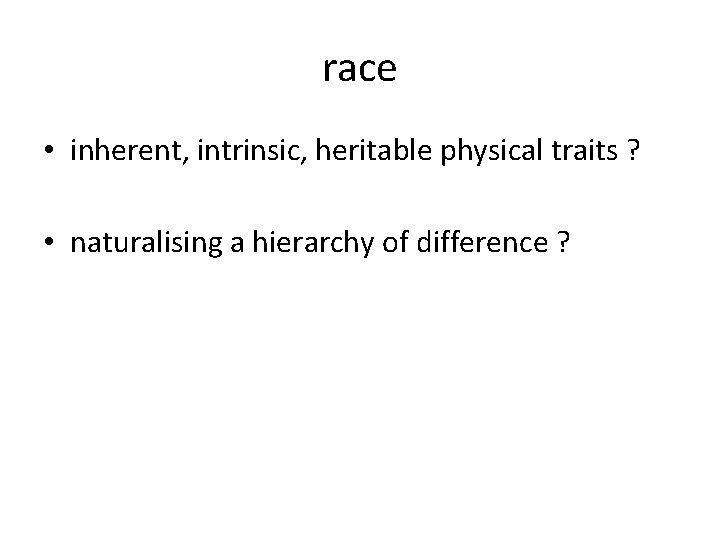 race

• inherent, intrinsic, heritable physical traits ?

• naturalising a hierarchy of difference ?